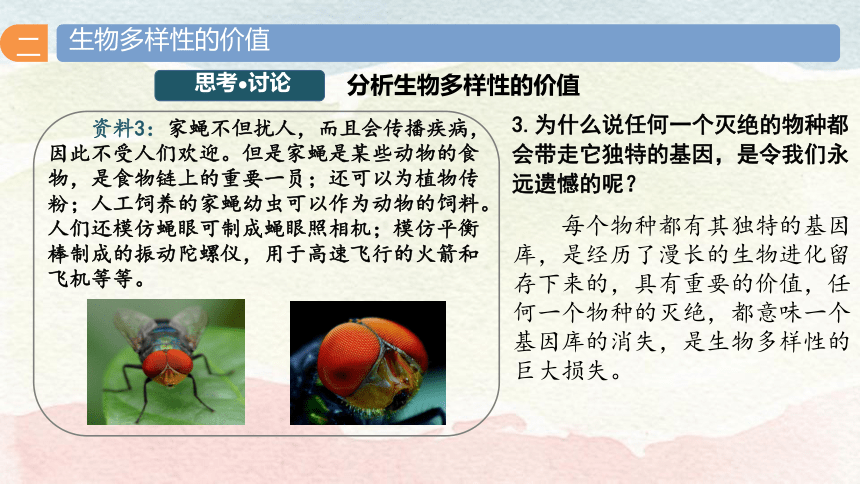 二 生物多样性的价值

思考•讨论

分析生物多样性的价值

资料3：家蝇不但扰人，而且会传播疾病，因此不受人们欢迎。但是家蝇是某些动物的食物，是食物链上的重要一员；还可以为植物传粉；人工饲养的家蝇幼虫可以作为动物的饲料。人们还模仿蝇眼可制成蝇眼照相机；模仿平衡棒制成的振动陀螺仪，用于高速飞行的火箭和飞机等等。

3. 为什么说任何一个灭绝的物种都会带走它独特的基因，是令我们永远遗憾的呢？

每个物种都有其独特的基因库，是经历了漫长的生物进化留存下来的，具有重要的价值，任何一个物种的灭绝，都意味一个基因库的消失，是生物多样性的巨大损失。